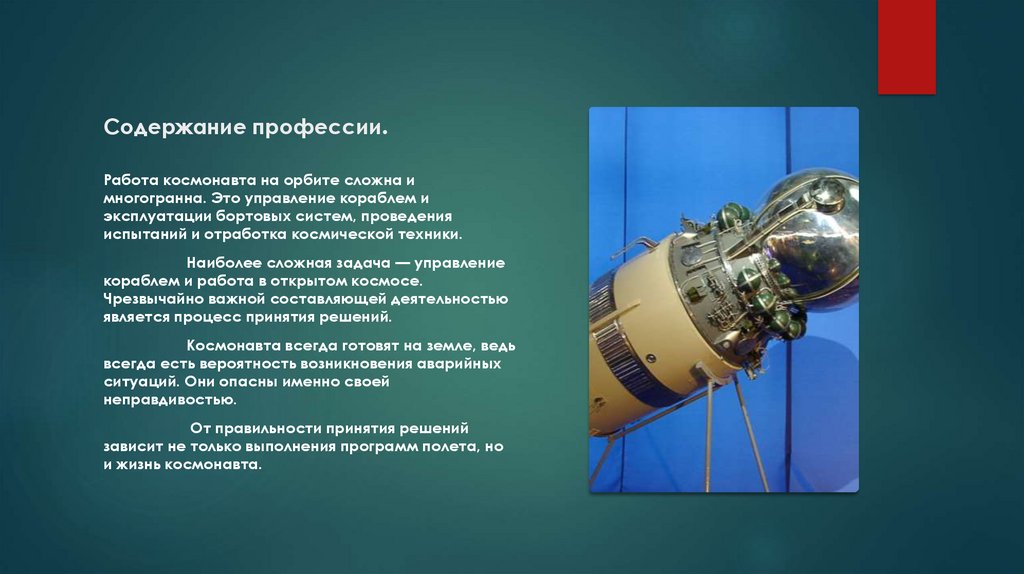 Содержание профессии.

Работа космонавта на орбите сложна и многогранна. Это управление кораблем и эксплуатации бортовых систем, проведения испытаний и отработка космической техники.

Наиболее сложная задача — управление кораблем и работа в открытом космосе. Чрезвычайно важной составляющей деятельностью является процесс принятия решений.

Космонавта всегда готовят на земле, ведь всегда есть вероятность возникновения аварийных ситуаций. Они опасны именно своей неправдивостью.

От правильности принятия решений зависит не только выполнения программ полета, но и жизнь космонавта.